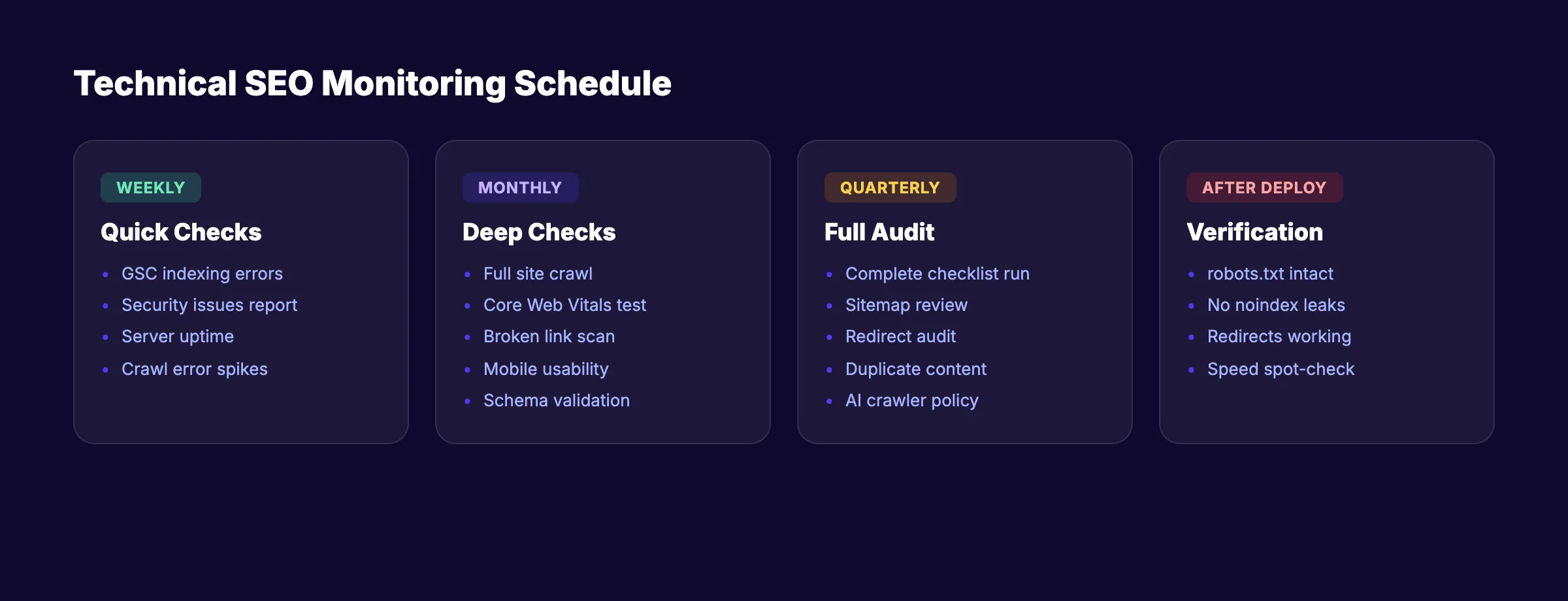 Technical SEO Monitoring Schedule

WEEKLY

Quick Checks

- GSC indexing errors
- Security issues report
- Server uptime
- Crawl error spikes

MONTHLY

Deep Checks

- Full site crawl
- Core Web Vitals test
- Broken link scan
- Mobile usability
- Schema validation

QUARTERLY

Full Audit

- Complete checklist run
- Sitemap review
- Redirect audit
- Duplicate content
- AI crawler policy

AFTER DEPLOY

Verification

- robots.txt intact
- No noindex leaks
- Redirects working
- Speed spot-check